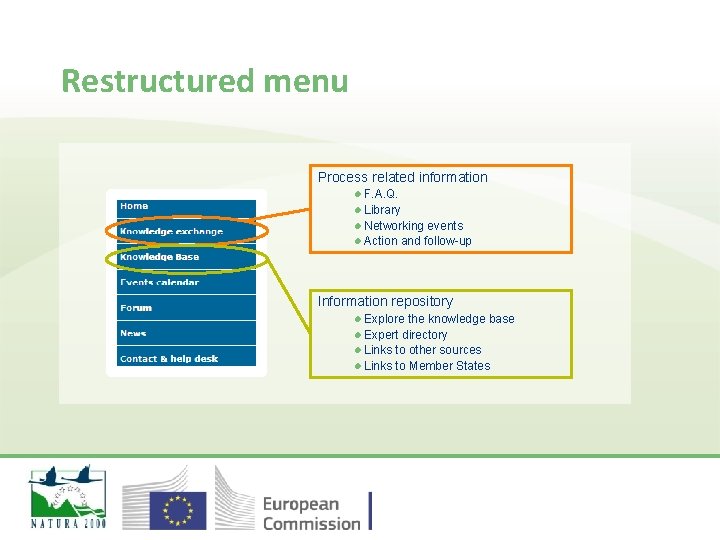 Restructured menu

Home
Knowledge exchange
Knowledge Base
Events calendar
Forum
News
Contact & help desk

Process related information
- F.A.Q.
- Library
- Networking events
- Action and follow-up

Information repository
- Explore the knowledge base
- Expert directory
- Links to other sources
- Links to Member States

NATURA 2000

European Commission